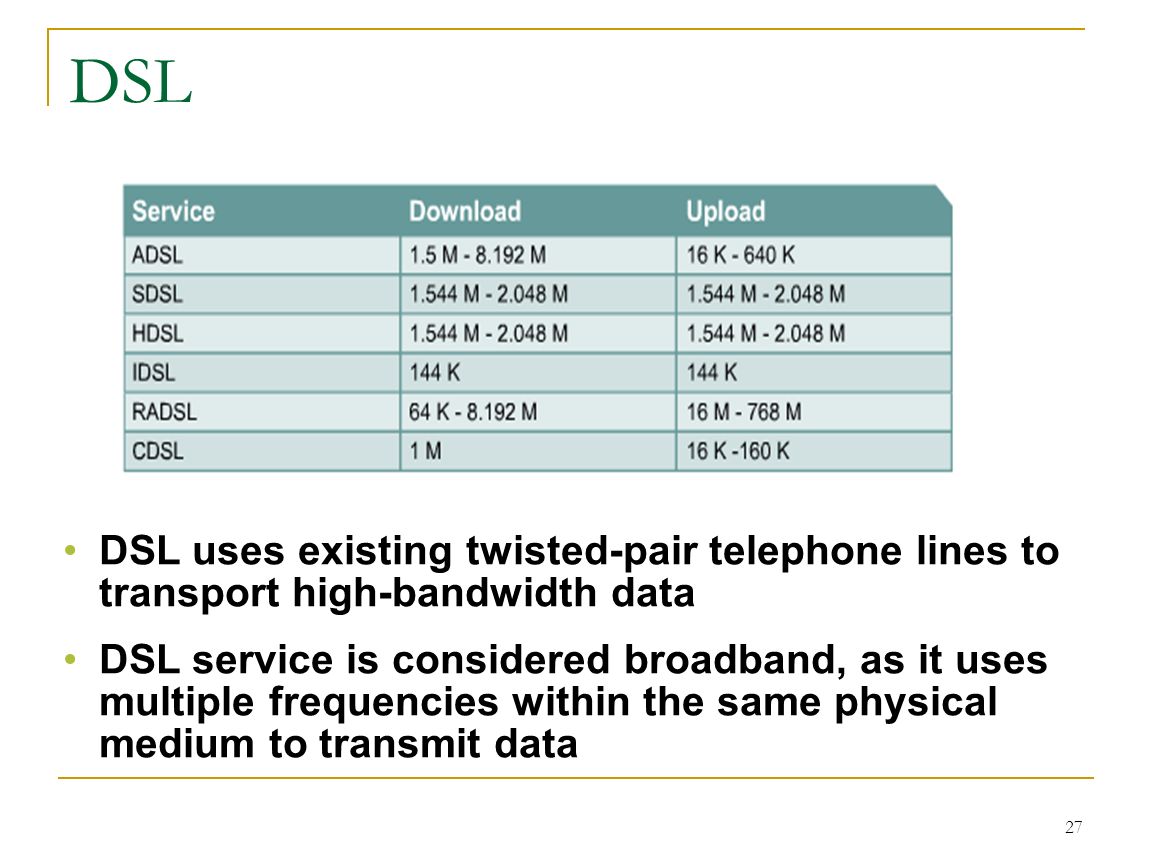 DSL

| Service | Download | Upload |
|---|---|---|
| ADSL | 1.5 M - 8.192 M | 16 K - 640 K |
| SDSL | 1.544 M - 2.048 M | 1.544 M - 2.048 M |
| HDSL | 1.544 M - 2.048 M | 1.544 M - 2.048 M |
| IDSL | 144 K | 144 K |
| RADSL | 64 K - 8.192 M | 16 M - 768 M |
| CDSL | 1 M | 16 K -160 K |

• DSL uses existing twisted-pair telephone lines to transport high-bandwidth data

• DSL service is considered broadband, as it uses multiple frequencies within the same physical medium to transmit data

27